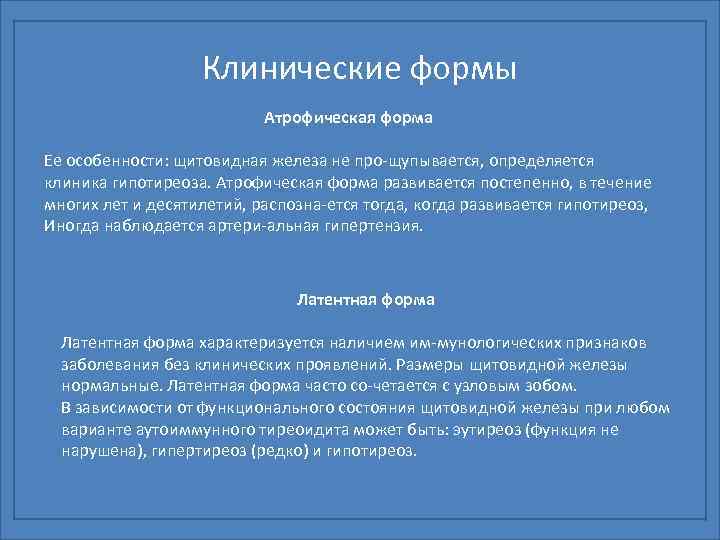 Клинические формы

Атрофическая форма

Ее особенности: щитовидная железа не про-щупывается, определяется клиника гипотиреоза. Атрофическая форма развивается постепенно, в течение многих лет и десятилетий, распозна-ется тогда, когда развивается гипотиреоз, Иногда наблюдается артери-альная гипертензия.

Латентная форма

Латентная форма характеризуется наличием им-мунологических признаков заболевания без клинических проявлений. Размеры щитовидной железы нормальные. Латентная форма часто со-четается с узловым зобом.
В зависимости от функционального состояния щитовидной железы при любом варианте аутоиммунного тиреоидита может быть: эутиреоз (функция не нарушена), гипертиреоз (редко) и гипотиреоз.